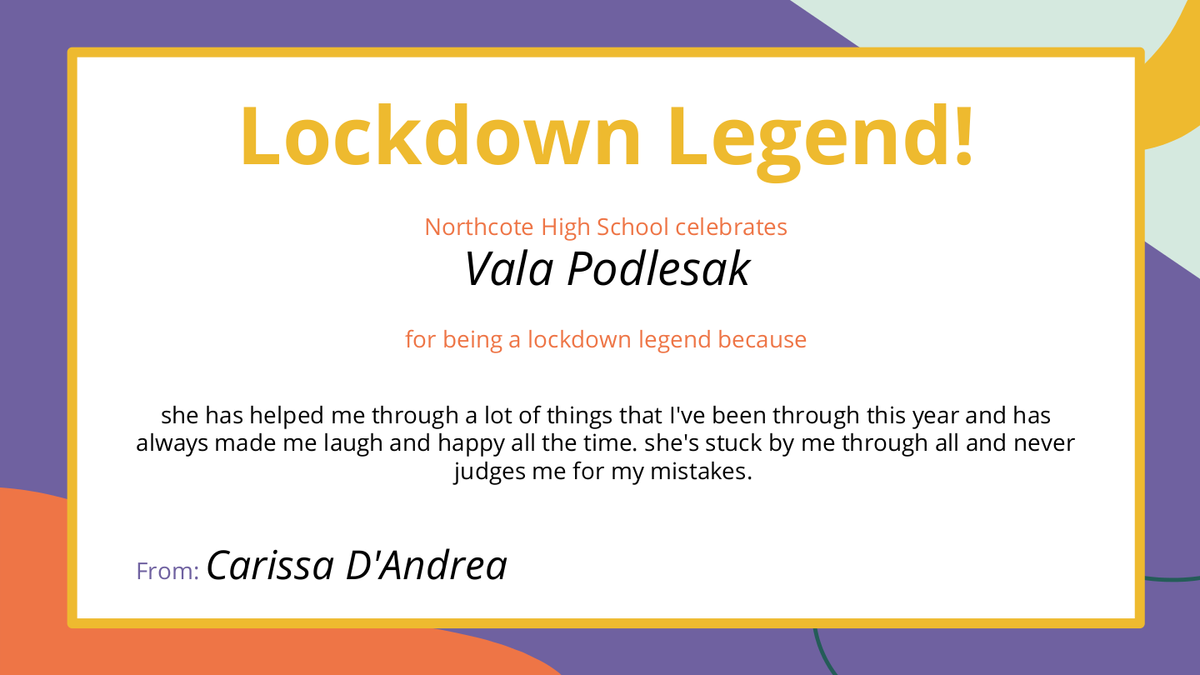 Lockdown Legend!

Northcote High School celebrates
Vala Podlesak

for being a lockdown legend because

she has helped me through a lot of things that I've been through this year and has always made me laugh and happy all the time. she's stuck by me through all and never judges me for my mistakes.

From: Carissa D'Andrea